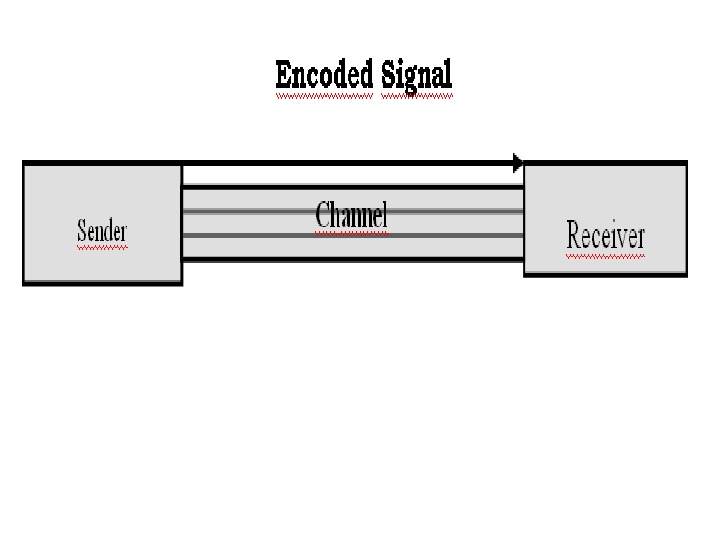 Encoded Signal

Sender

Channel

Receiver